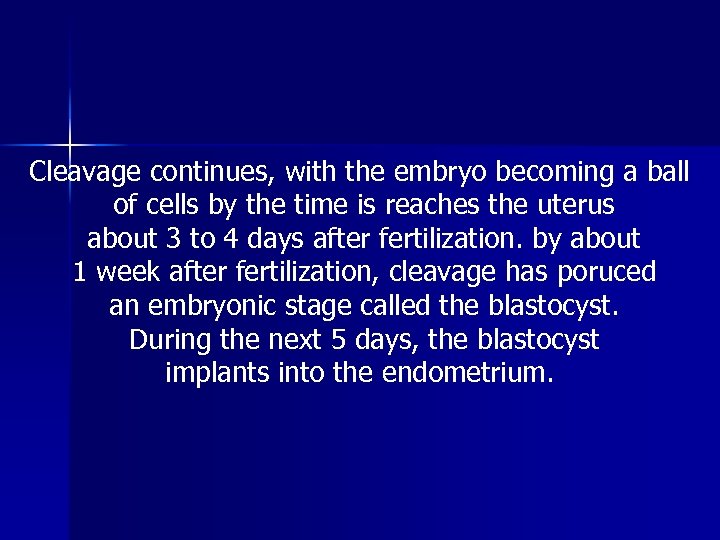 Cleavage continues, with the embryo becoming a ball of cells by the time is reaches the uterus about 3 to 4 days after fertilization. by about 1 week after fertilization, cleavage has poruced an embryonic stage called the blastocyst. During the next 5 days, the blastocyst implants into the endometrium.